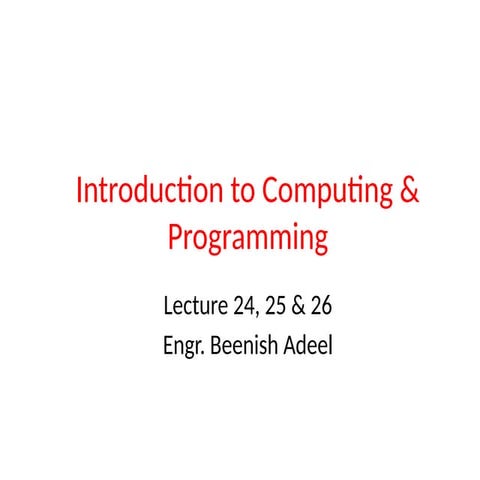 Introduction to Computing & Programming

Lecture 24, 25 & 26
Engr. Beenish Adeel